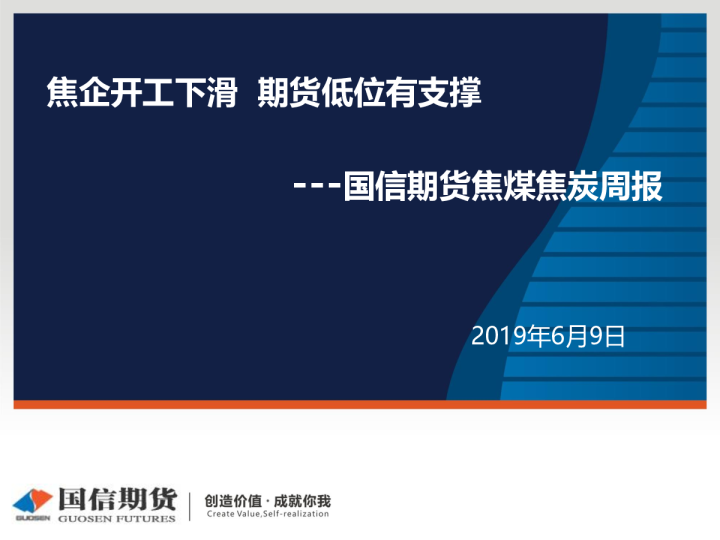 焦企开工下滑 期货低位有支撑

---国信期货焦煤焦炭周报

2019年6月9日

GUOSEN 国信期货 GUOSEN FUTURES

创造价值 · 成就你我
Create Value,Self-realization